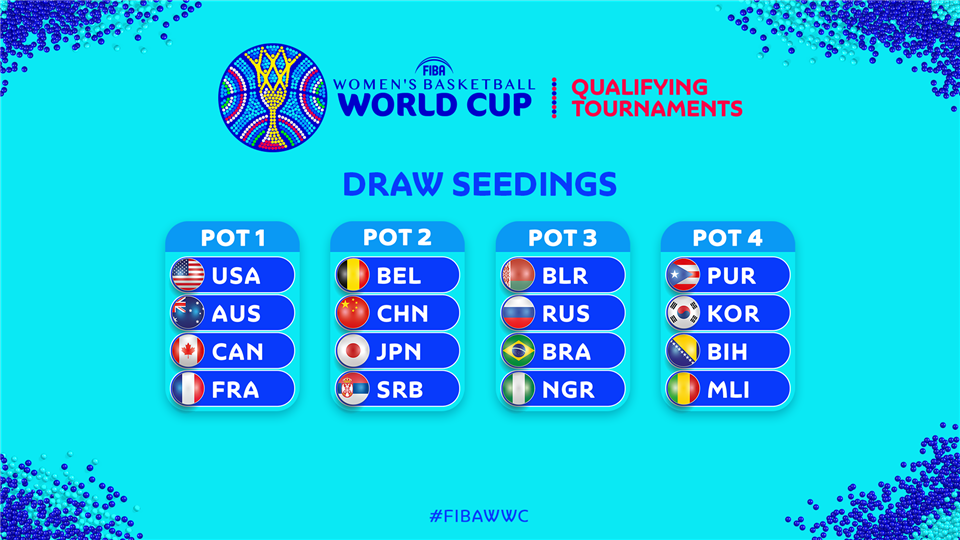 FIBA
WOMEN'S BASKETBALL
WORLD CUP

QUALIFYING TOURNAMENTS

DRAW SEEDINGS

POT 1
USA
AUS
CAN
FRA

POT 2
BEL
CHN
JPN
SRB

POT 3
BLR
RUS
BRA
NGR

POT 4
PUR
KOR
BIH
MLI

#FIBAWWC